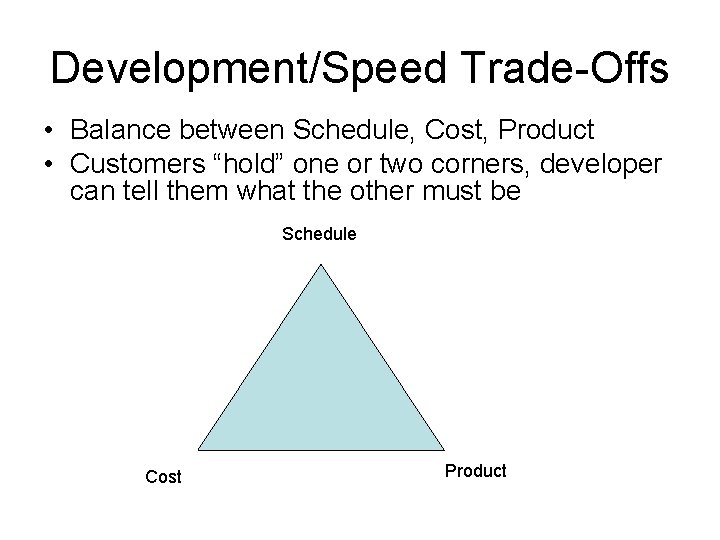 Development/Speed Trade-Offs

• Balance between Schedule, Cost, Product
• Customers “hold” one or two corners, developer can tell them what the other must be

Schedule

Cost

Product